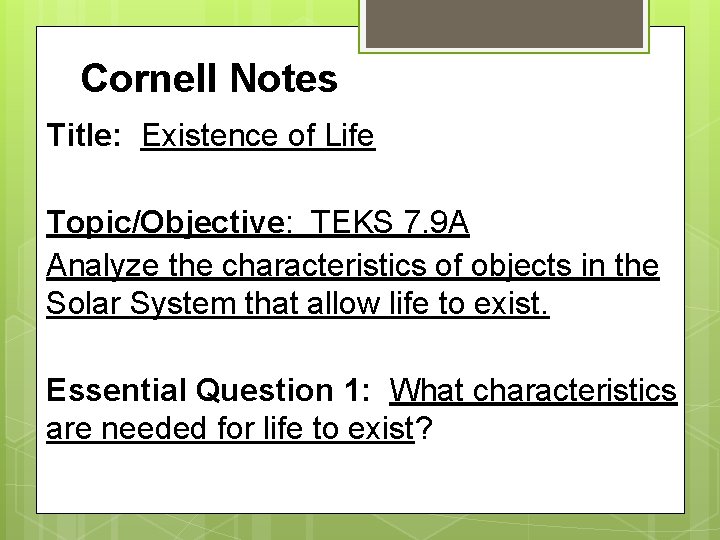 Cornell Notes

Title: Existence of Life

Topic/Objective: TEKS 7.9A
Analyze the characteristics of objects in the Solar System that allow life to exist.

Essential Question 1: What characteristics are needed for life to exist?